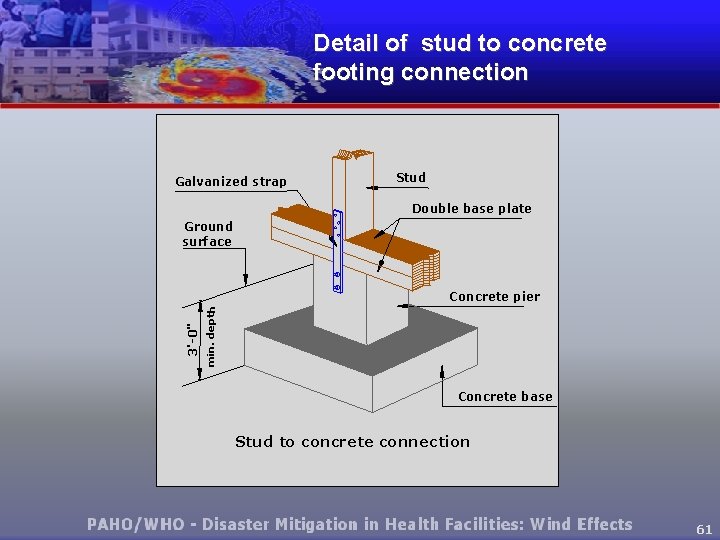 Detail of stud to concrete footing connection

Galvanized strap

Stud

Double base plate

Ground surface

Concrete pier

3'-0" min. depth

Concrete base

Stud to concrete connection

PAHO/WHO - Disaster Mitigation in Health Facilities: Wind Effects

61